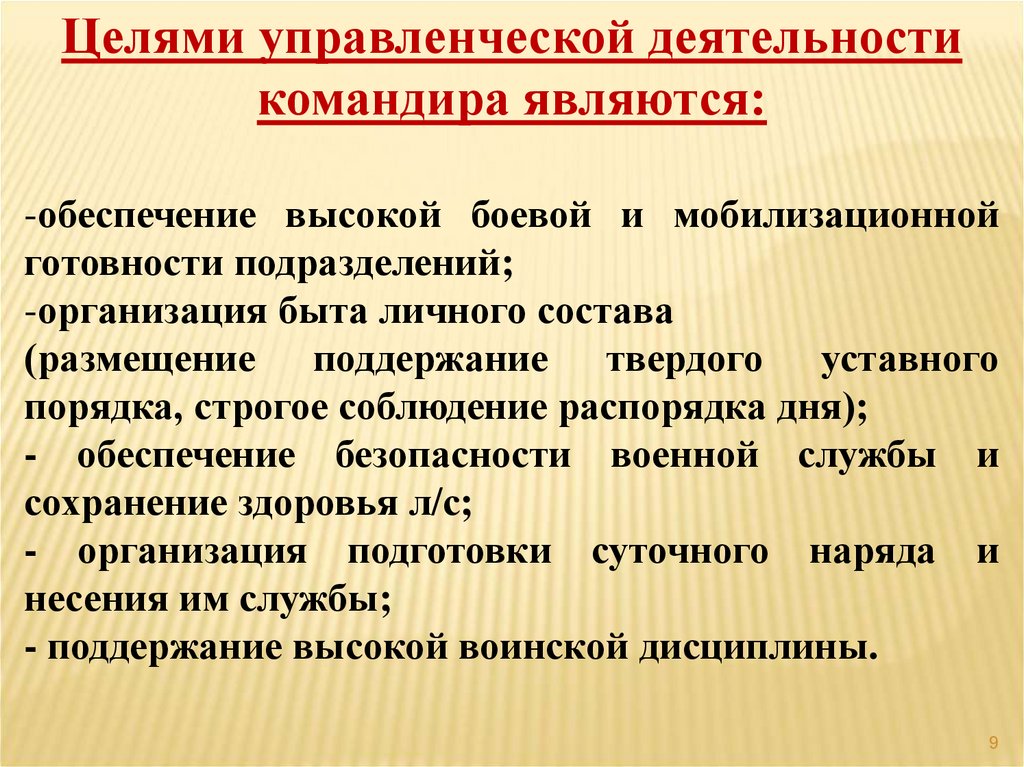 Целями управленческой деятельности командира являются:

-обеспечение высокой боевой и мобилизационной готовности подразделений;
-организация быта личного состава
(размещение поддержание твердого уставного порядка, строгое соблюдение распорядка дня);
- обеспечение безопасности военной службы и сохранение здоровья л/с;
- организация подготовки суточного наряда и несения им службы;
- поддержание высокой воинской дисциплины.

9